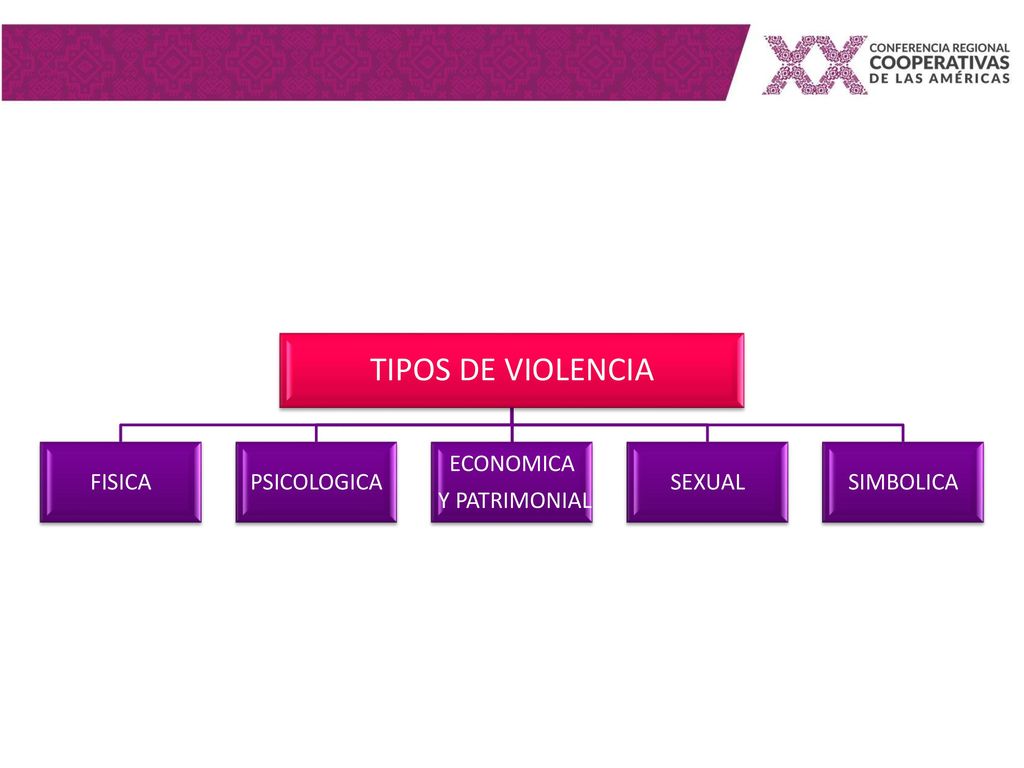 XX CONFERENCIA REGIONAL COOPERATIVAS DE LAS AMÉRICAS

TIPOS DE VIOLENCIA

FISICA

PSICOLOGICA

ECONOMICA Y PATRIMONIAL

SEXUAL

SIMBOLICA